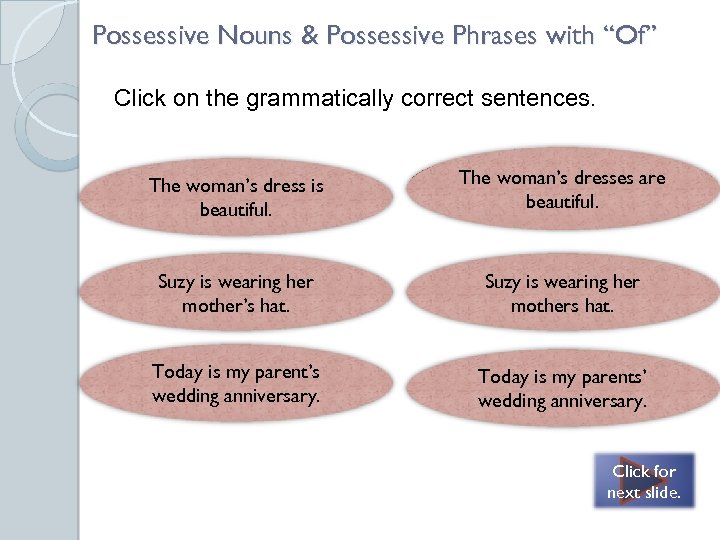 Possessive Nouns & Possessive Phrases with “Of”

Click on the grammatically correct sentences.

The woman’s dress is beautiful.

The woman’s dresses are beautiful.

Suzy is wearing her mother’s hat.

Suzy is wearing her mothers hat.

Today is my parent’s wedding anniversary.

Today is my parents’ wedding anniversary.

Click for next slide.